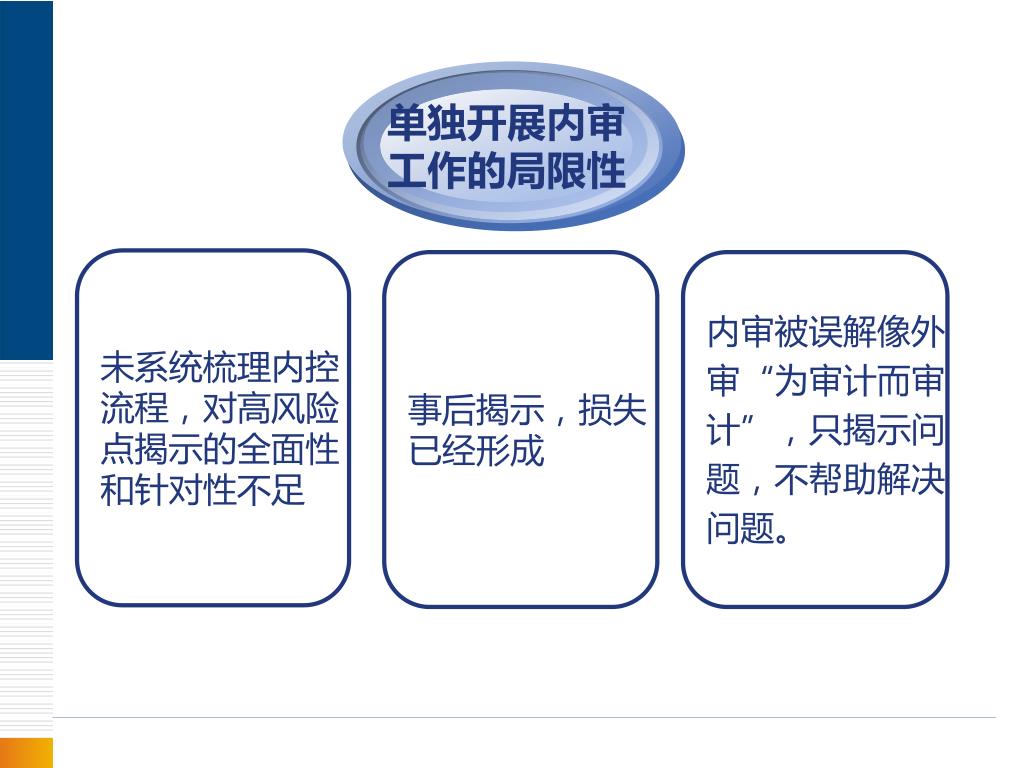 单独开展内审工作的局限性

未系统梳理内控流程，对高风险点揭示的全面性和针对性不足

事后揭示，损失已经形成

内审被误解像外审“为审计而审计”，只揭示问题，不帮助解决问题。